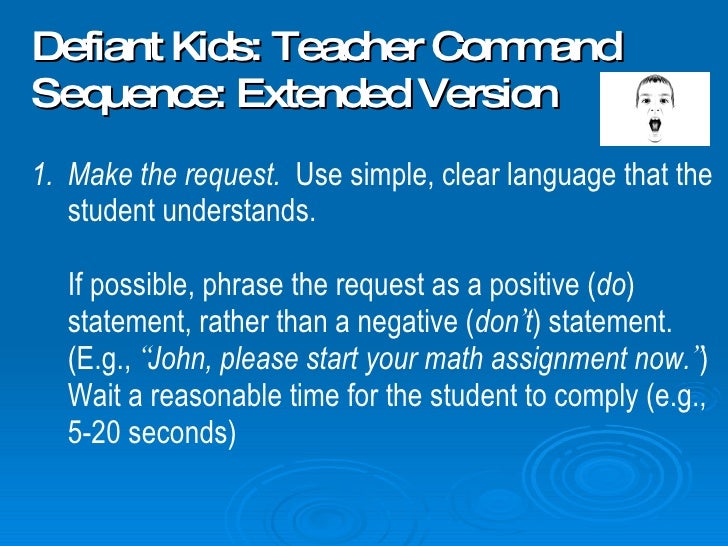 Defiant Kids: Teacher Command Sequence: Extended Version

1. Make the request. Use simple, clear language that the student understands.

If possible, phrase the request as a positive (do) statement, rather than a negative (don't) statement. (E.g., "John, please start your math assignment now.") Wait a reasonable time for the student to comply (e.g., 5-20 seconds)